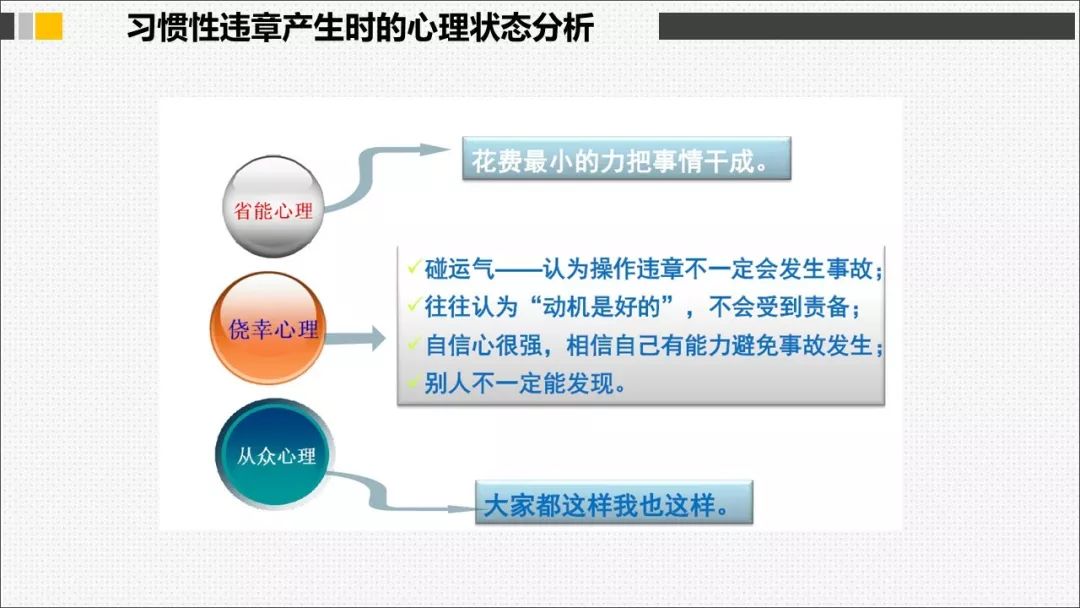 习惯性违章产生时的心理状态分析

省能心理

花费最小的力把事情干成。

侥幸心理

✓碰运气——认为操作违章不一定会发生事故；
✓往往认为“动机是好的”，不会受到责备；
✓自信心很强，相信自己有能力避免事故发生；
✓别人不一定能发现。

从众心理

大家都这样我也这样。